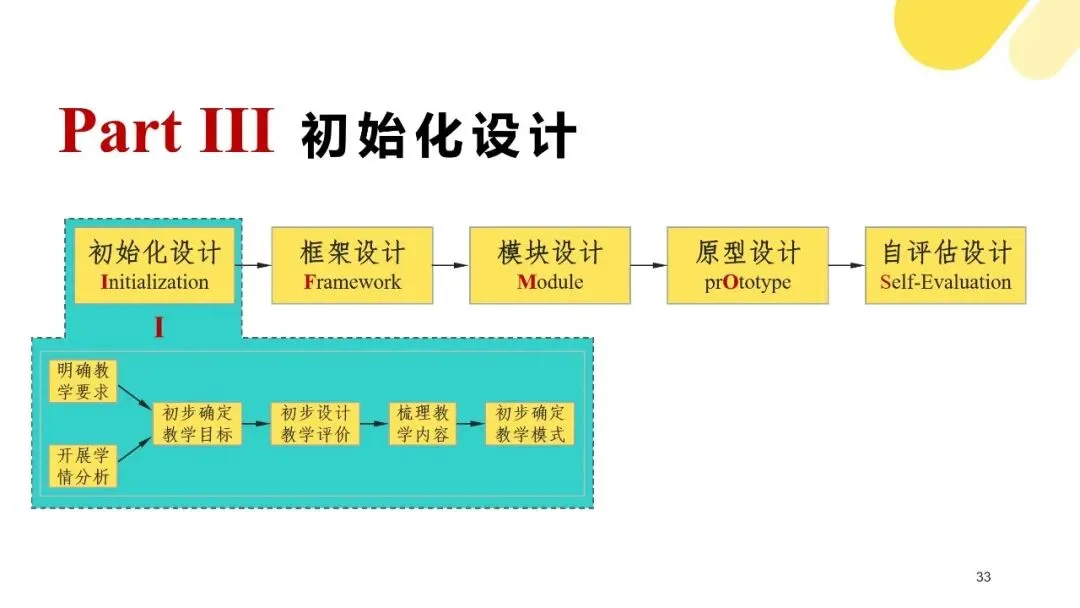 Part III 初始化设计

初始化设计 Initialization

框架设计 Framework

模块设计 Module

原型设计 prOtotype

自评估设计 Self-Evaluation

I

明确教学要求

开展学情分析

初步确定教学目标

初步设计教学评价

梳理教学内容

初步确定教学模式

33